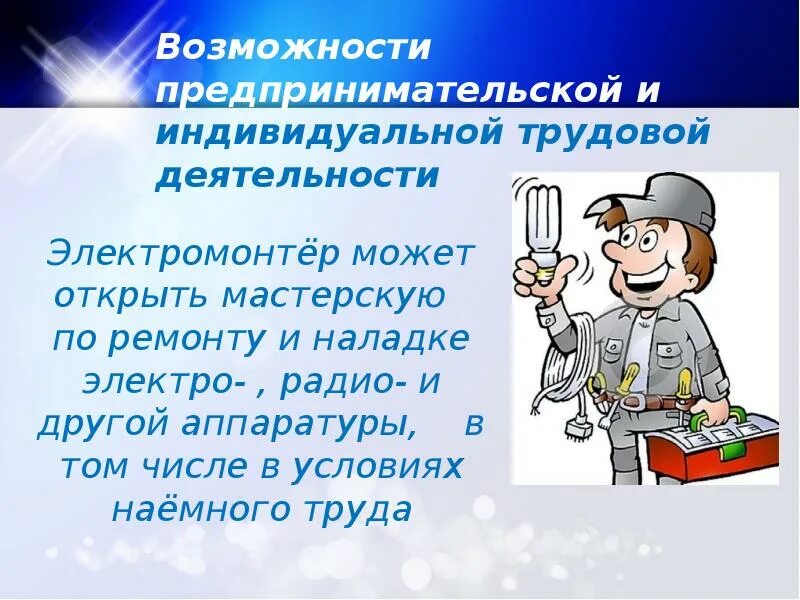 Возможности предпринимательской и индивидуальной трудовой деятельности

Электромонтёр может открыть мастерскую по ремонту и наладке электро- , радио- и другой аппаратуры, в том числе в условиях наёмного труда